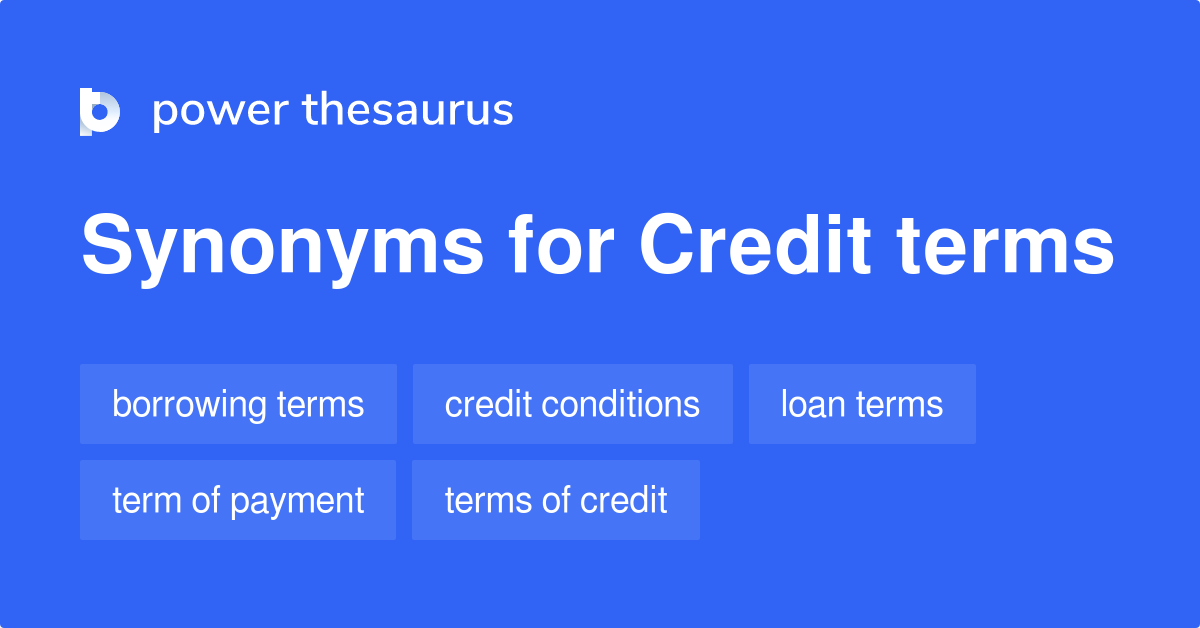 power thesaurus

Synonyms for Credit terms

borrowing terms
credit conditions
loan terms
term of payment
terms of credit